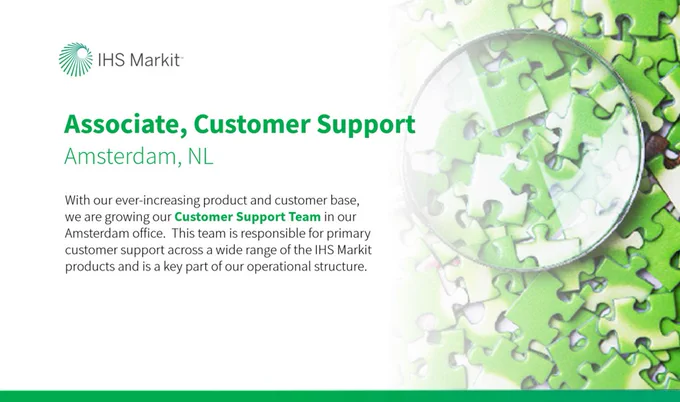 IHS Markit

Associate, Customer Support
Amsterdam, NL

With our ever-increasing product and customer base, we are growing our Customer Support Team in our Amsterdam office. This team is responsible for primary customer support across a wide range of the IHS Markit products and is a key part of our operational structure.